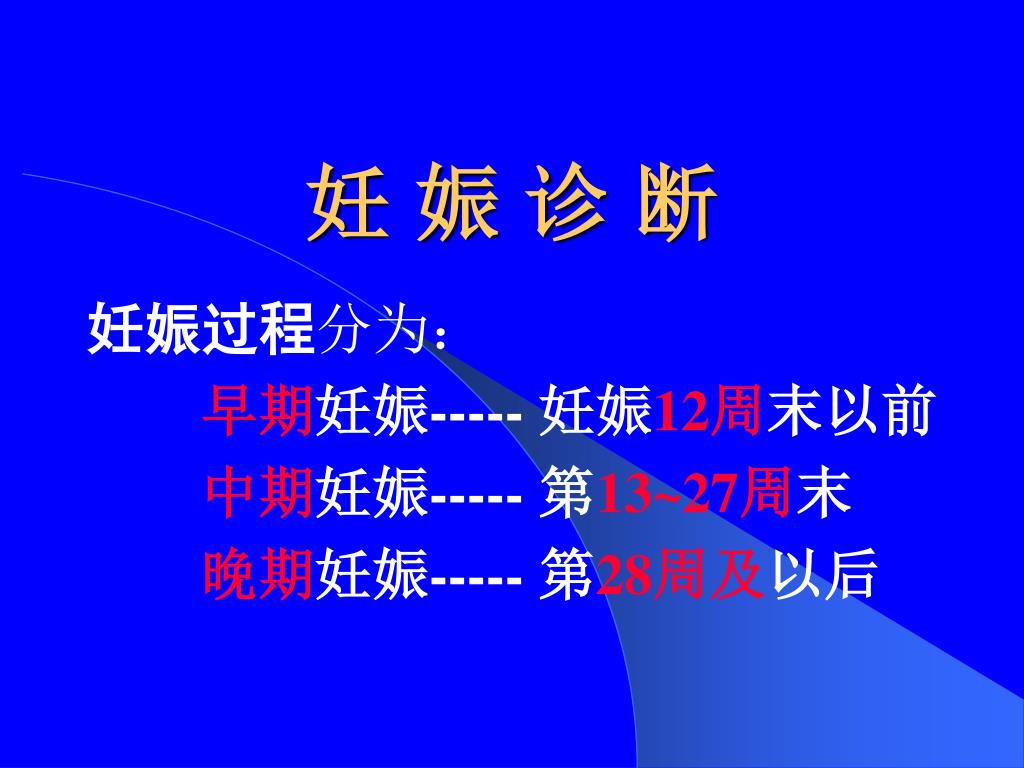 妊 娠 诊 断

妊娠过程分为：

早期妊娠----- 妊娠12周末以前

中期妊娠----- 第13~27周末

晚期妊娠----- 第28周及以后